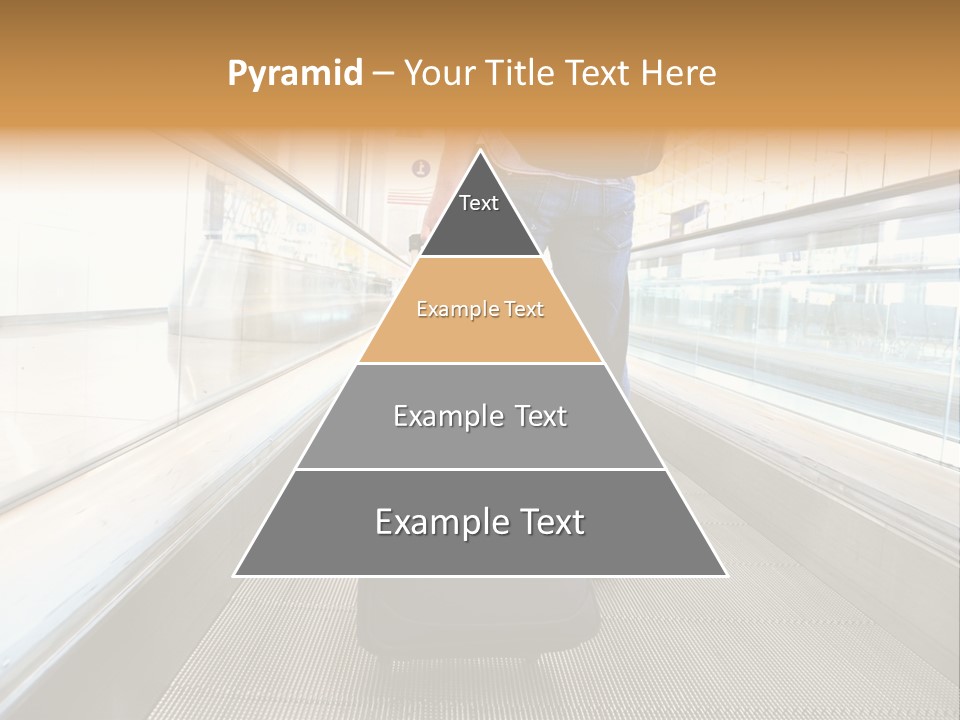 Pyramid – Your Title Text Here

Text

Example Text

Example Text

Example Text